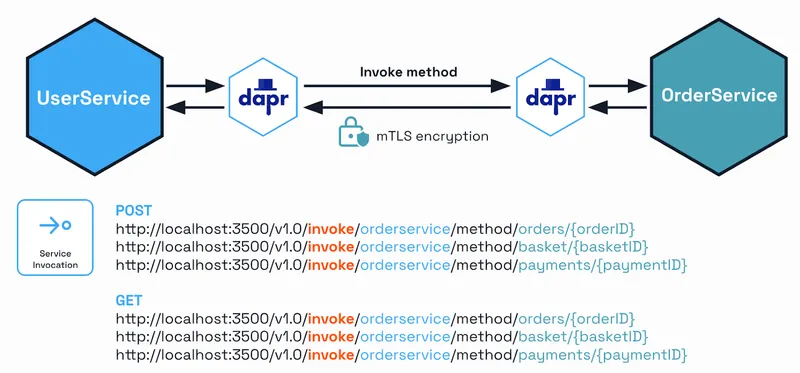 UserService

dapr

Invoke method

mTLS encryption

dapr

OrderService

Service Invocation

POST
http://localhost:3500/v1.0/invoke/orderservice/method/orders/{orderID}
http://localhost:3500/v1.0/invoke/orderservice/method/basket/{basketID}
http://localhost:3500/v1.0/invoke/orderservice/method/payments/{paymentID}

GET
http://localhost:3500/v1.0/invoke/orderservice/method/orders/{orderID}
http://localhost:3500/v1.0/invoke/orderservice/method/basket/{basketID}
http://localhost:3500/v1.0/invoke/orderservice/method/payments/{paymentID}